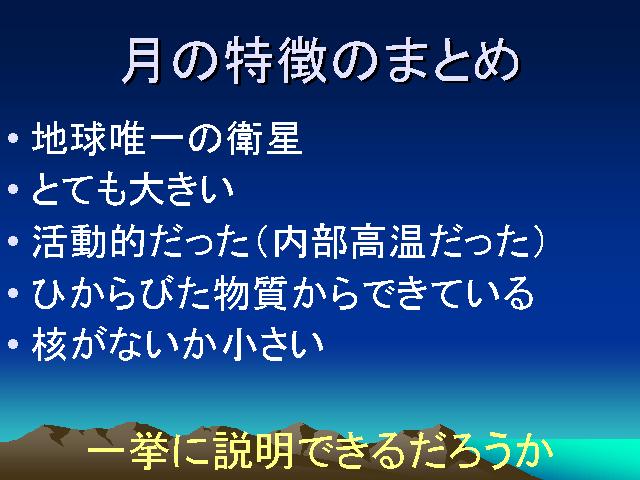 月の特徴のまとめ

• 地球唯一の衛星
• とても大きい
• 活動的だった（内部高温だった）
• ひからびた物質からできている
• 核がないか小さい

一挙に説明できるだろうか